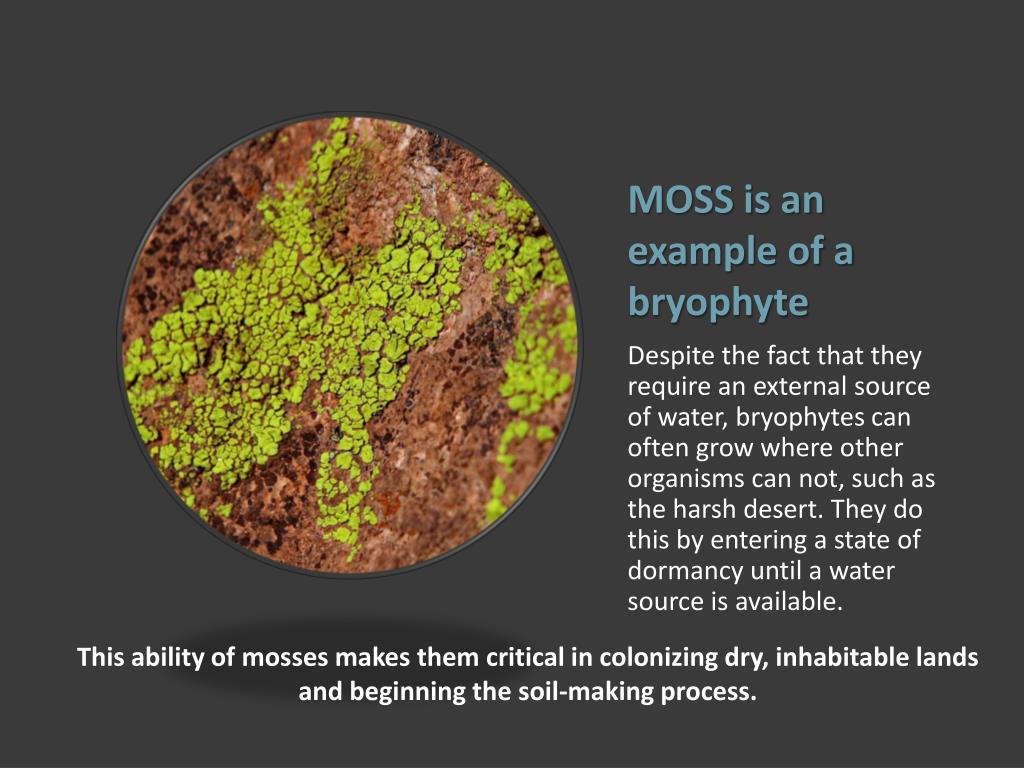 MOSS is an example of a bryophyte

Despite the fact that they require an external source of water, bryophytes can often grow where other organisms can not, such as the harsh desert. They do this by entering a state of dormancy until a water source is available.

This ability of mosses makes them critical in colonizing dry, inhabitable lands and beginning the soil-making process.